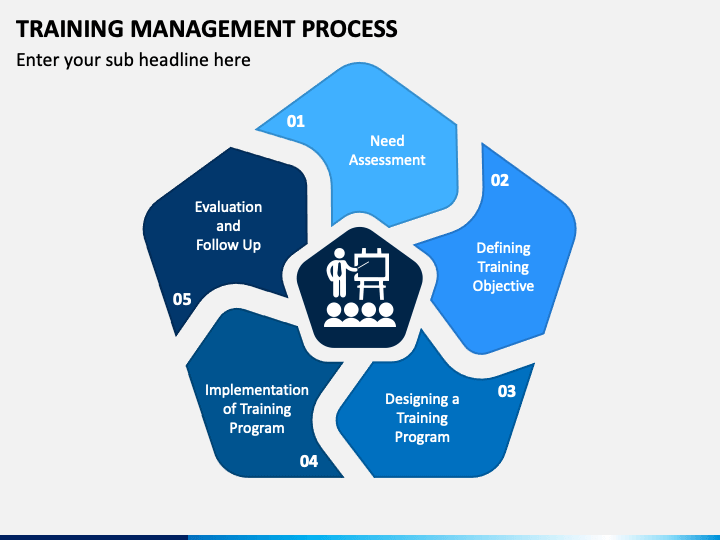 TRAINING MANAGEMENT PROCESS

Enter your sub headline here

01

Need Assessment

02

Defining Training Objective

03

Designing a Training Program

04

Implementation of Training Program

05

Evaluation and Follow Up